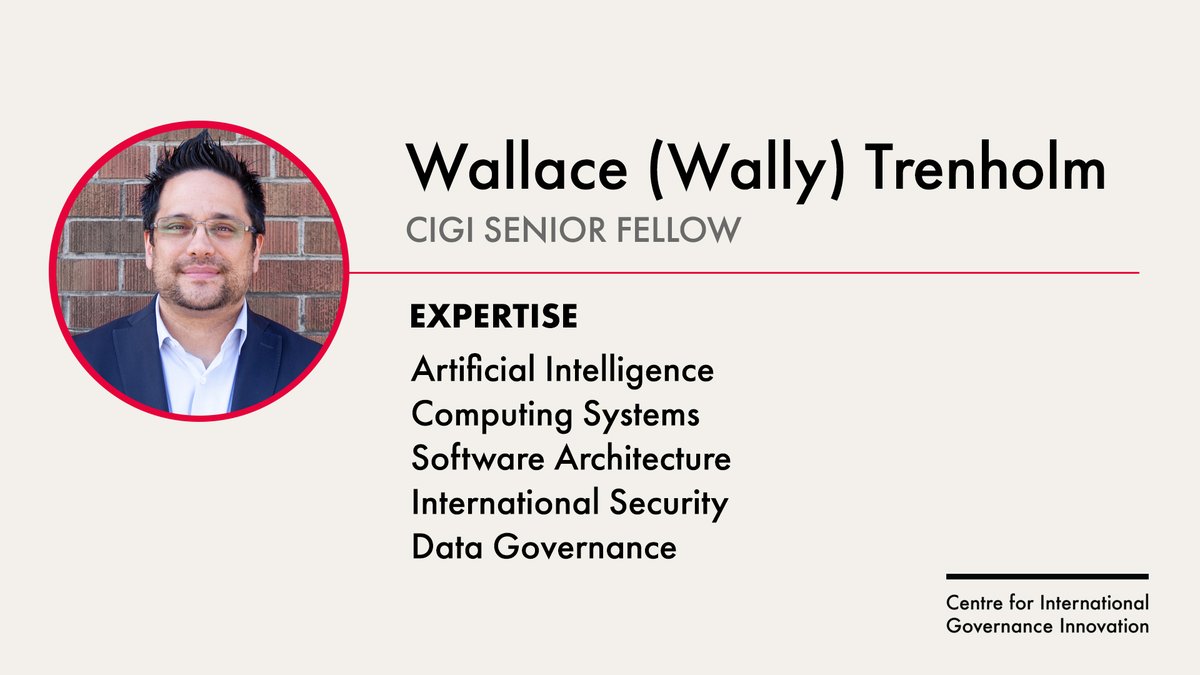 Wallace (Wally) Trenholm
CIGI SENIOR FELLOW

EXPERTISE
Artificial Intelligence
Computing Systems
Software Architecture
International Security
Data Governance

Centre for International Governance Innovation